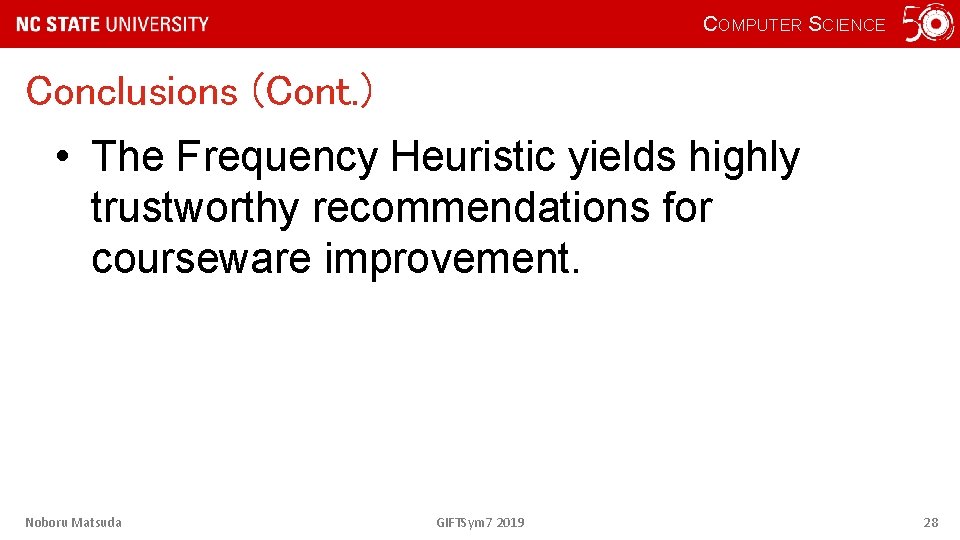 NC STATE UNIVERSITY

COMPUTER SCIENCE

50

Conclusions (Cont.)

• The Frequency Heuristic yields highly trustworthy recommendations for courseware improvement.

Noboru Matsuda

GIFTSym7 2019

28